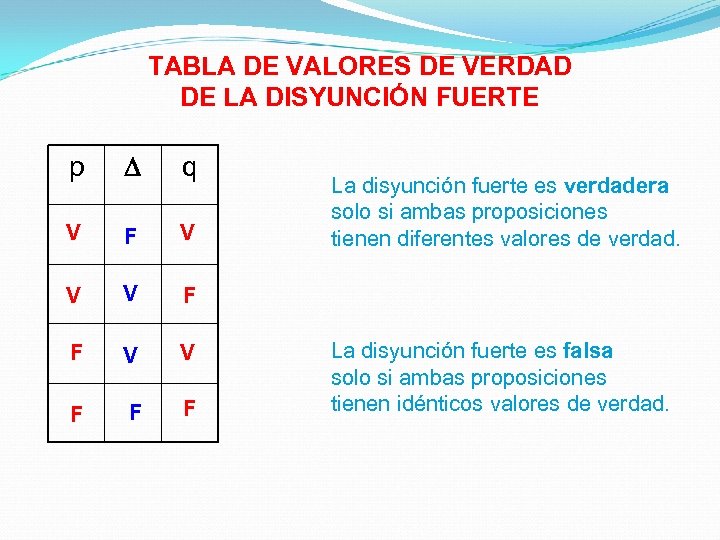 TABLA DE VALORES DE VERDAD
DE LA DISYUNCIÓN FUERTE

| p | $\Delta$ | q |
|---|---|---|
| V | F | V |
| V | V | F |
| F | V | V |
| F | F | F |

La disyunción fuerte es verdadera solo si ambas proposiciones tienen diferentes valores de verdad.

La disyunción fuerte es falsa solo si ambas proposiciones tienen idénticos valores de verdad.